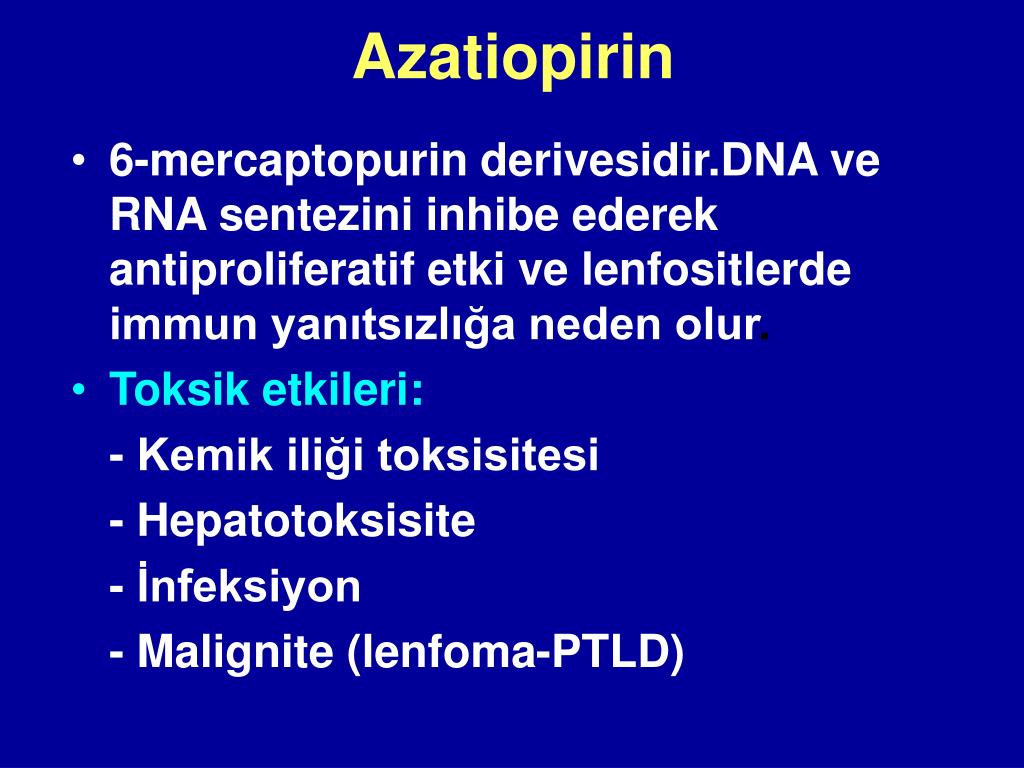 Azatiopirin

• 6-mercaptopurin derivesidir.DNA ve RNA sentezini inhibe ederek antiproliferatif etki ve lenfositlerde immun yanıtsızlığa neden olur.

• Toksik etkileri:

- Kemik iliği toksisitesi

- Hepatotoksisite

- İnfeksiyon

- Malignite (lenfoma-PTLD)